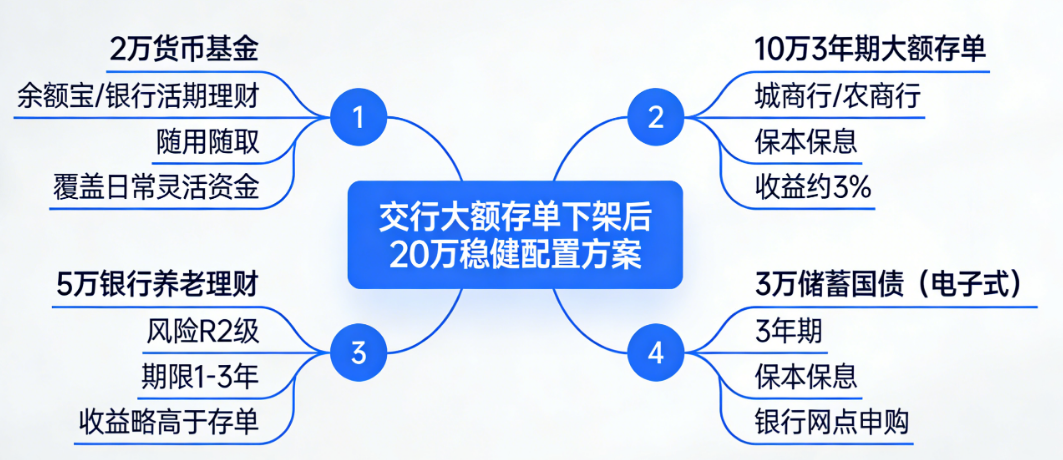 交行大额存单下架后
20万稳健配置方案

1
2万货币基金
余额宝/银行活期理财
随用随取
覆盖日常灵活资金

2
10万3年期大额存单
城商行/农商行
保本保息
收益约3%

3
5万银行养老理财
风险R2级
期限1-3年
收益略高于存单

4
3万储蓄国债（电子式）
3年期
保本保息
银行网点申购